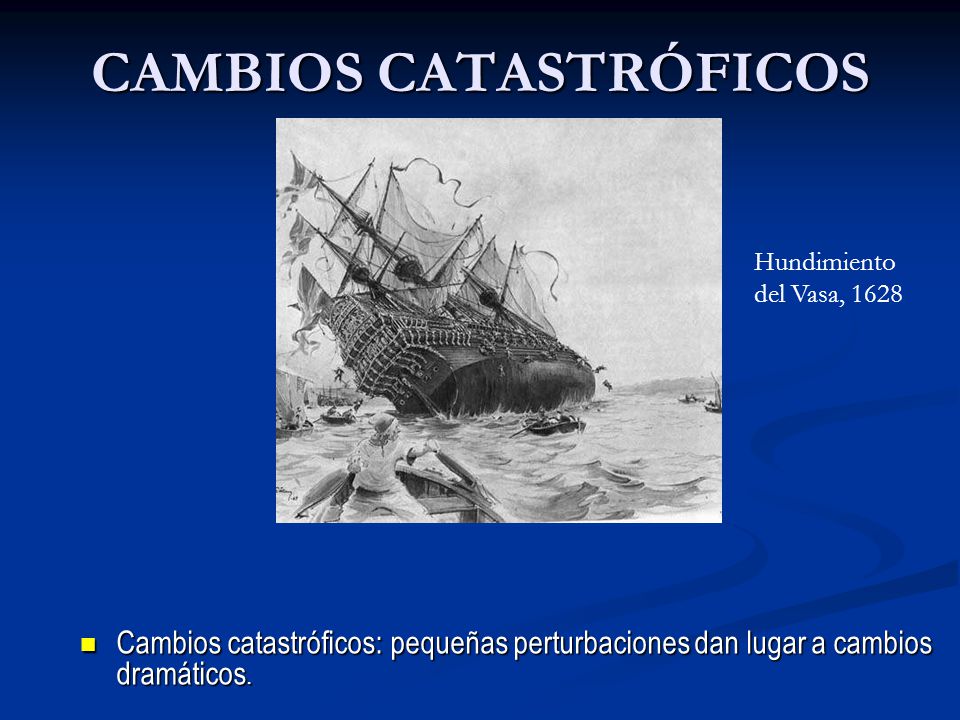 CAMBIOS CATASTRÓFICOS

Hundimiento del Vasa, 1628

Cambios catastróficos: pequeñas perturbaciones dan lugar a cambios dramáticos.